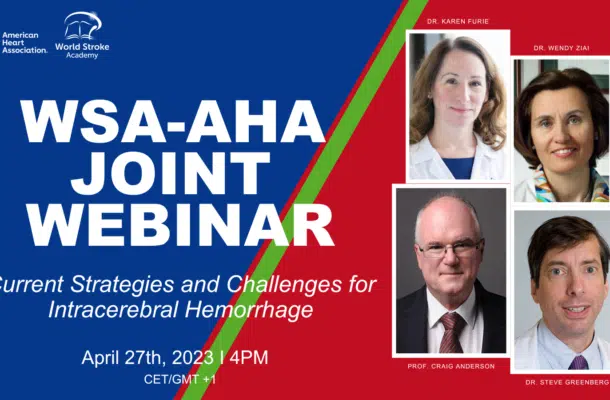 American Heart Association.

World Stroke Academy

WSA-AHA JOINT WEBINAR

Current Strategies and Challenges for Intracerebral Hemorrhage

April 27th, 2023 I 4PM

CET/GMT +1

DR. KAREN FURIE

DR. WENDY ZIAI

PROF. CRAIG ANDERSON

DR. STEVE GREENBERG